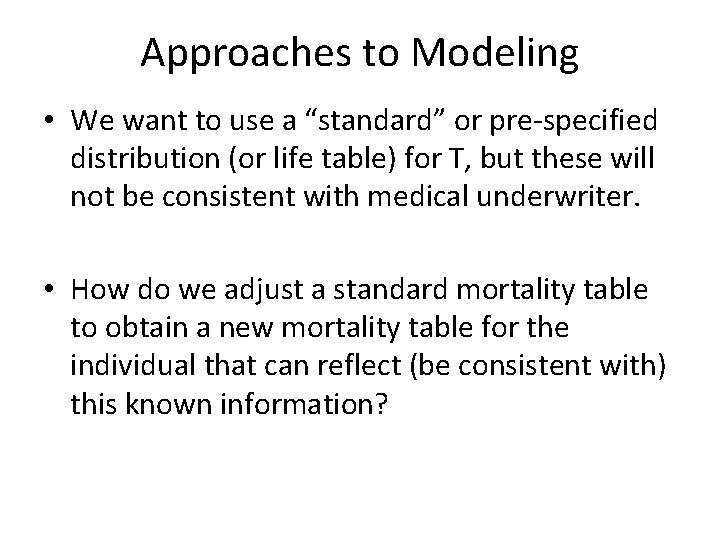 Approaches to Modeling

• We want to use a “standard” or pre-specified distribution (or life table) for T, but these will not be consistent with medical underwriter.

• How do we adjust a standard mortality table to obtain a new mortality table for the individual that can reflect (be consistent with) this known information?